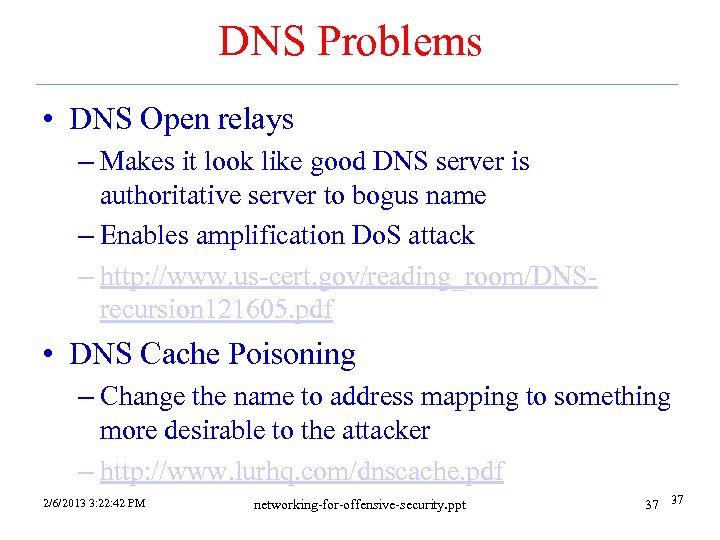 DNS Problems

• DNS Open relays
– Makes it look like good DNS server is authoritative server to bogus name
– Enables amplification DoS attack
– http://www.us-cert.gov/reading_room/DNS-recursion121605.pdf

• DNS Cache Poisoning
– Change the name to address mapping to something more desirable to the attacker
– http://www.lurhq.com/dnscache.pdf

2/6/2013 3:22:42 PM networking-for-offensive-security.ppt 37 37